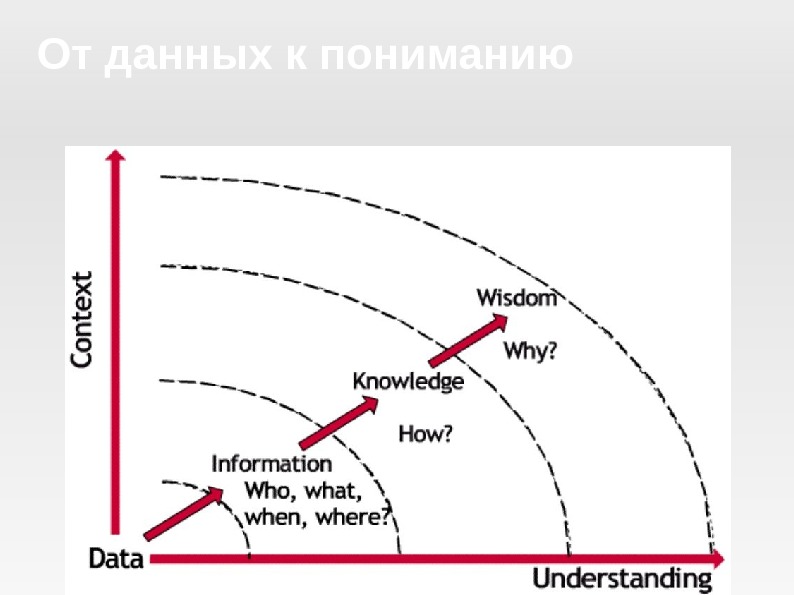 От данных к пониманию

Context

Wisdom

Why?

Knowledge

How?

Information
Who, what, when, where?

Data

Understanding